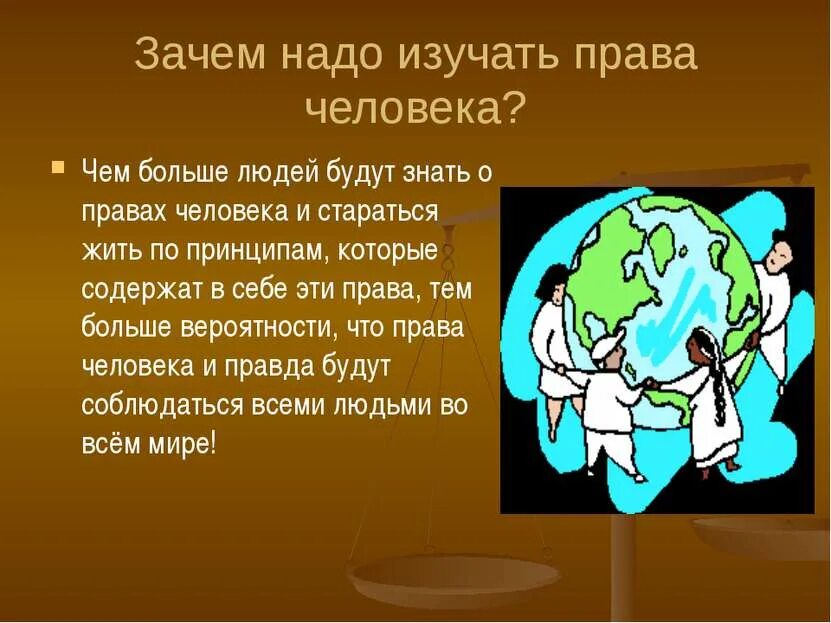 Зачем надо изучать права человека?

Чем больше людей будут знать о правах человека и стараться жить по принципам, которые содержат в себе эти права, тем больше вероятности, что права человека и правда будут соблюдаться всеми людьми во всём мире!